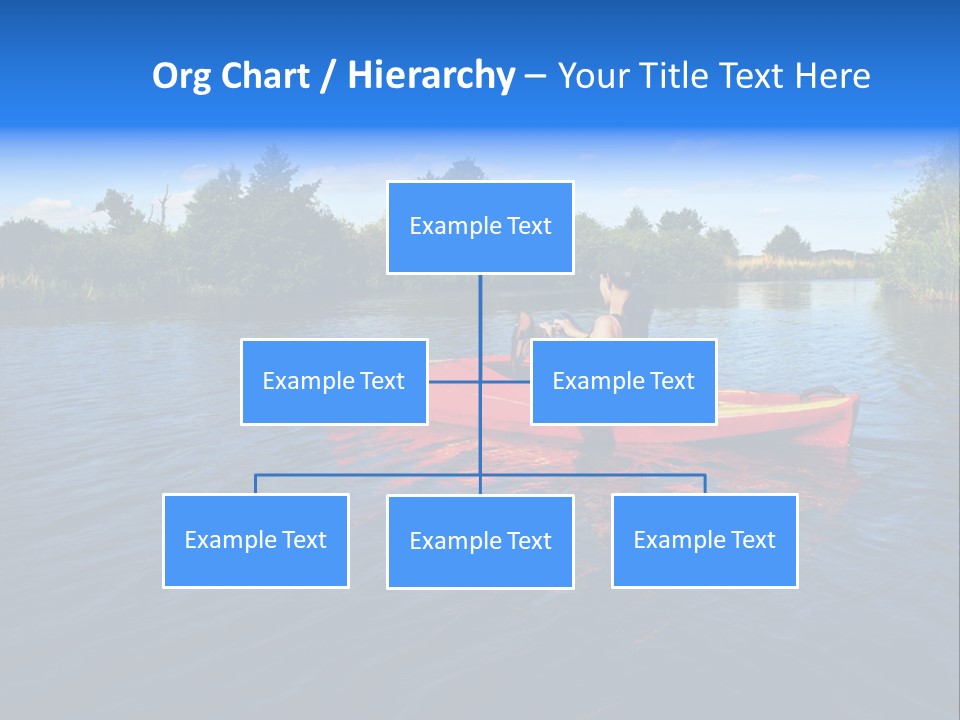 Org Chart / Hierarchy – Your Title Text Here

Example Text

Example Text

Example Text

Example Text

Example Text

Example Text